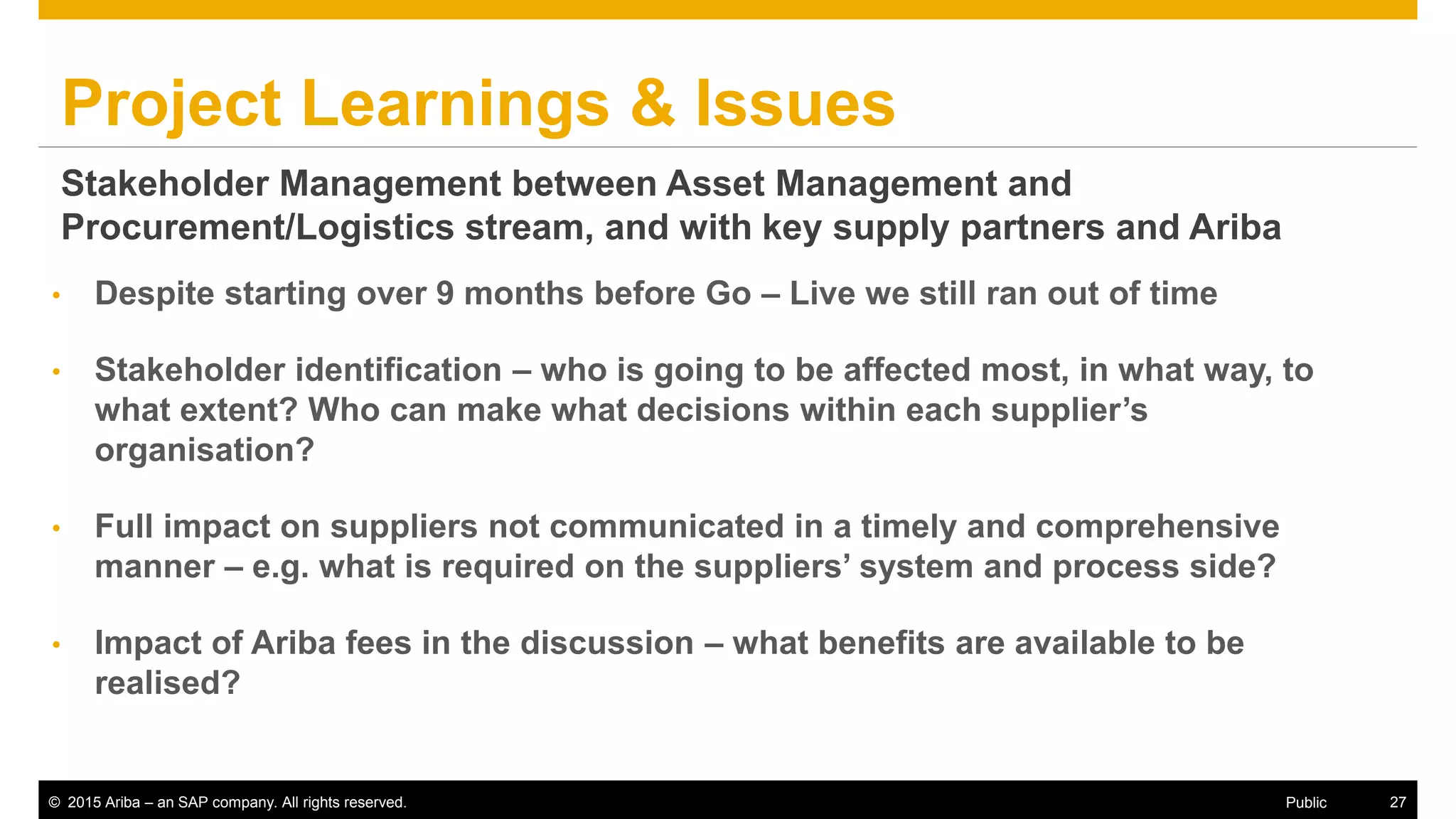 Project Learnings & Issues

Stakeholder Management between Asset Management and Procurement/Logistics stream, and with key supply partners and Ariba

• Despite starting over 9 months before Go – Live we still ran out of time

• Stakeholder identification – who is going to be affected most, in what way, to what extent? Who can make what decisions within each supplier's organisation?

• Full impact on suppliers not communicated in a timely and comprehensive manner – e.g. what is required on the suppliers' system and process side?

• Impact of Ariba fees in the discussion – what benefits are available to be realised?

© 2015 Ariba – an SAP company. All rights reserved.

Public

27